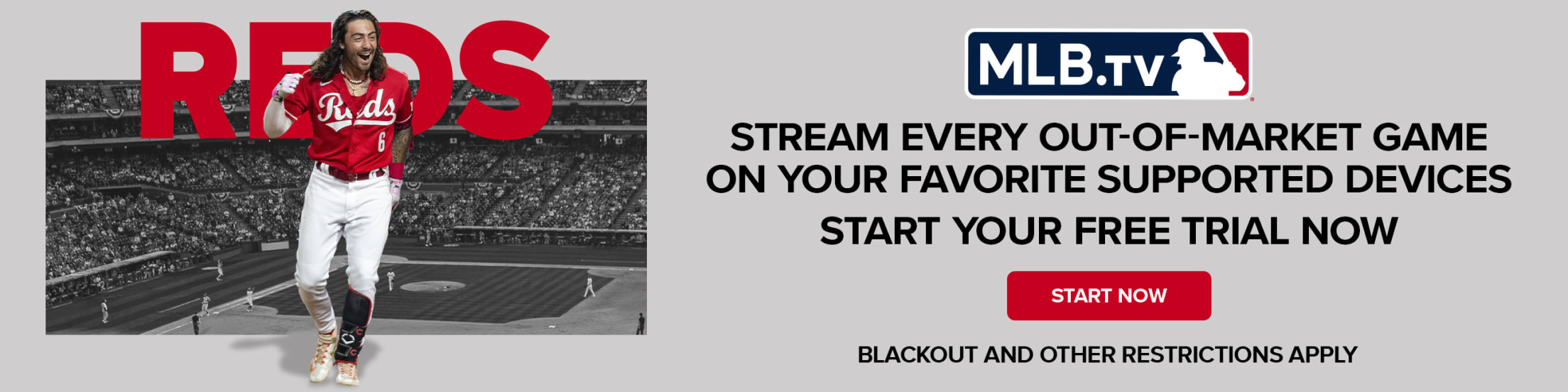 REDS

Reds
6

MLB.TV

STREAM EVERY OUT-OF-MARKET GAME ON YOUR FAVORITE SUPPORTED DEVICES

START YOUR FREE TRIAL NOW

START NOW

BLACKOUT AND OTHER RESTRICTIONS APPLY